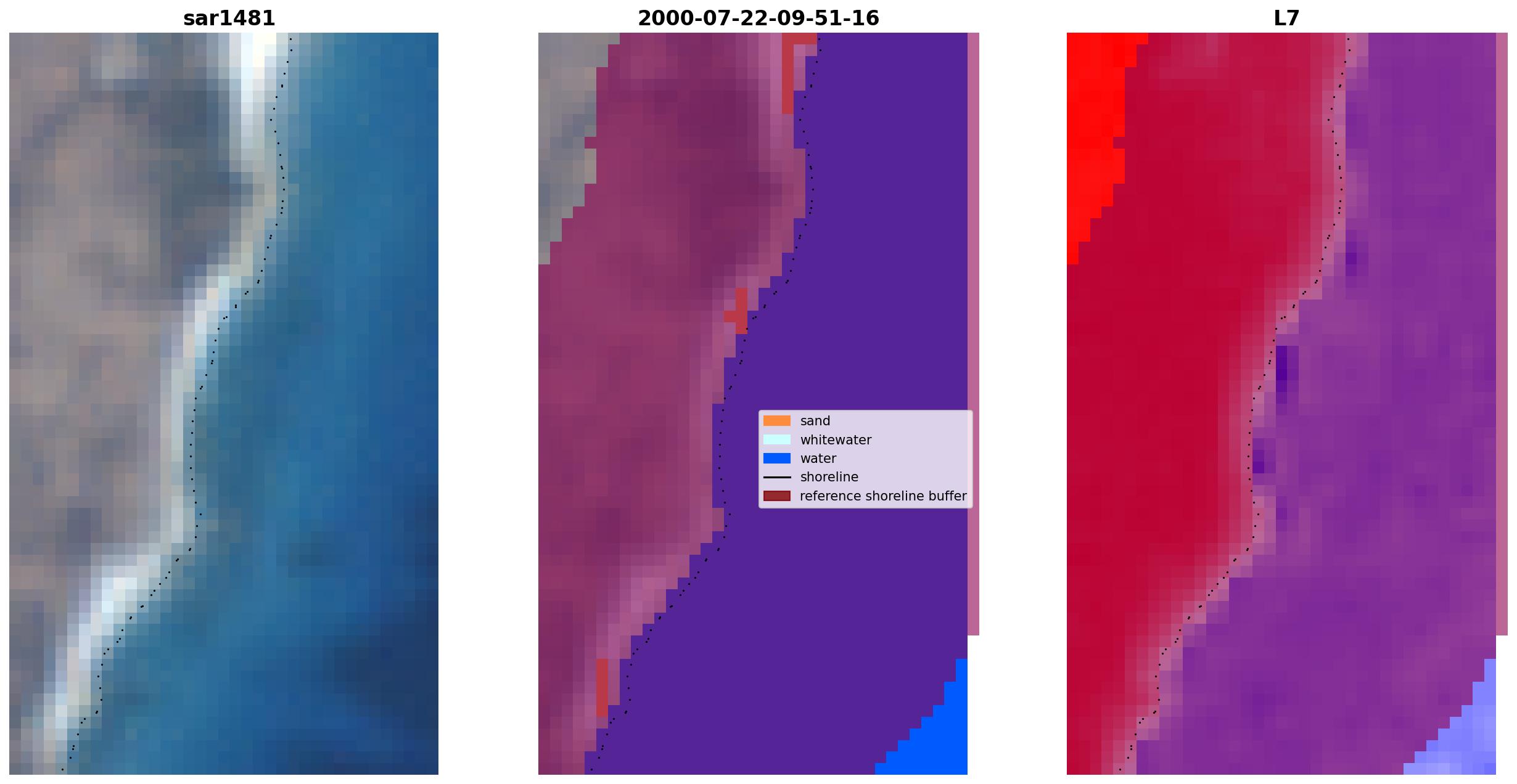 sar1481

2000-07-22-09-51-16

sand
whitewater
water
shoreline
reference shoreline buffer

L7